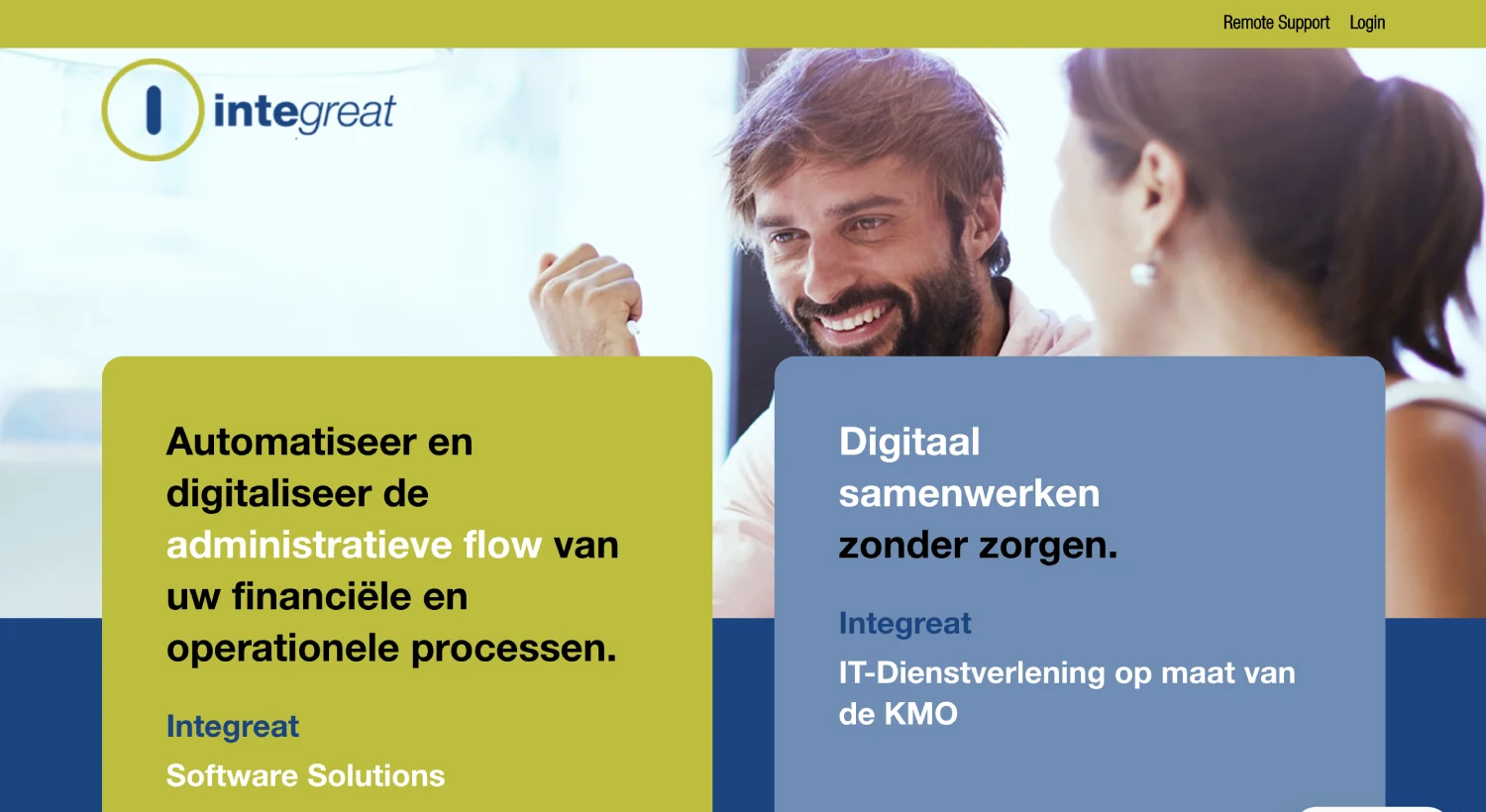 Remote Support Login

integreat

Automatiseer en digitaliseer de administratieve flow van uw financiële en operationele processen.

Integreat

Software Solutions

Digitaal samenwerken zonder zorgen.

Integreat

IT-Dienstverlening op maat van de KMO